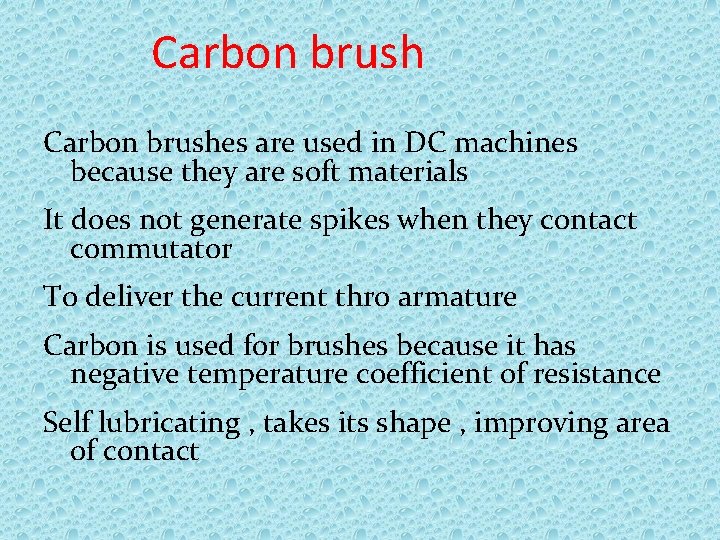 Carbon brush

Carbon brushes are used in DC machines because they are soft materials

It does not generate spikes when they contact commutator

To deliver the current thro armature

Carbon is used for brushes because it has negative temperature coefficient of resistance

Self lubricating , takes its shape , improving area of contact